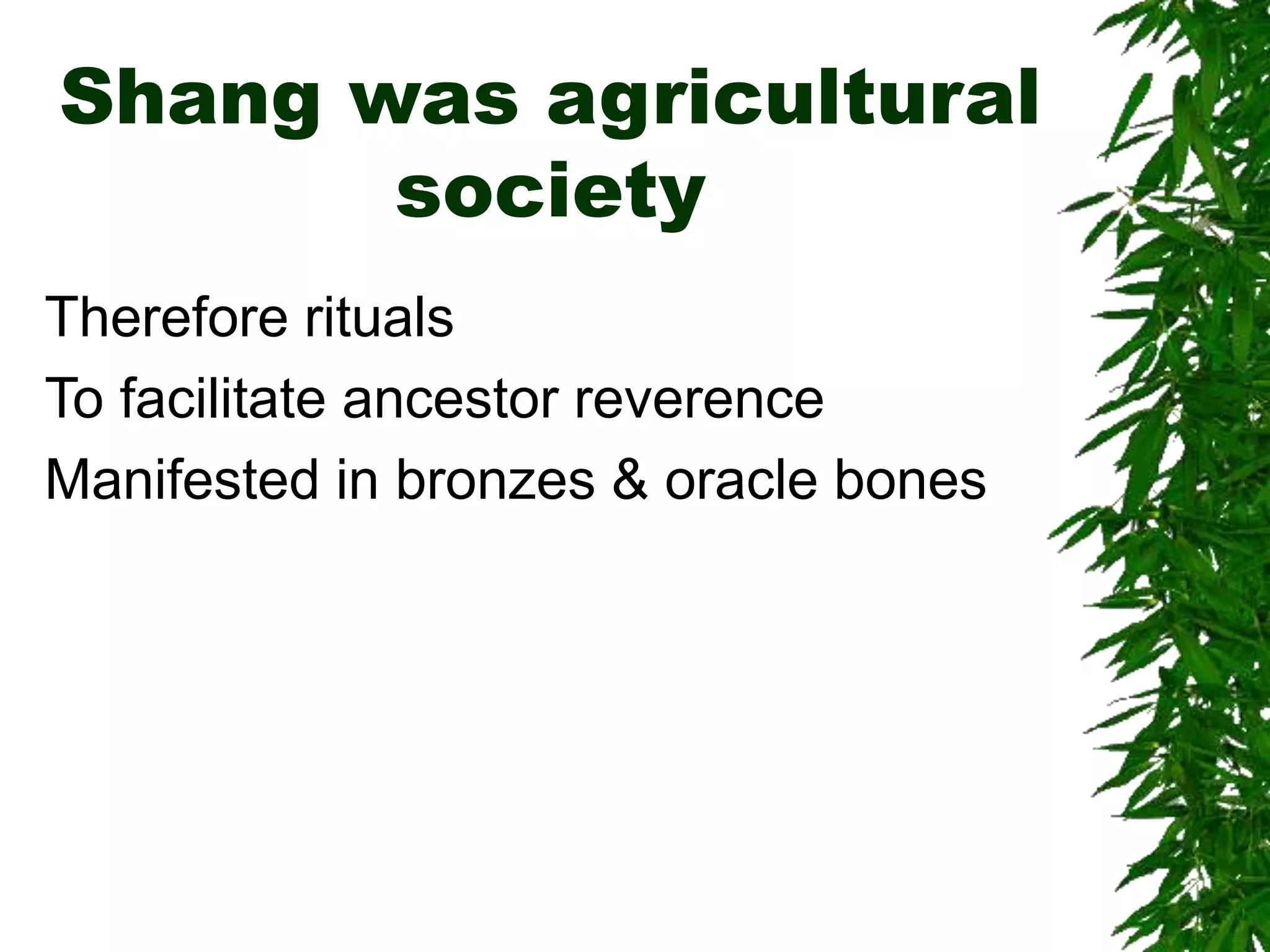 Shang was agricultural society

Therefore rituals

To facilitate ancestor reverence

Manifested in bronzes & oracle bones